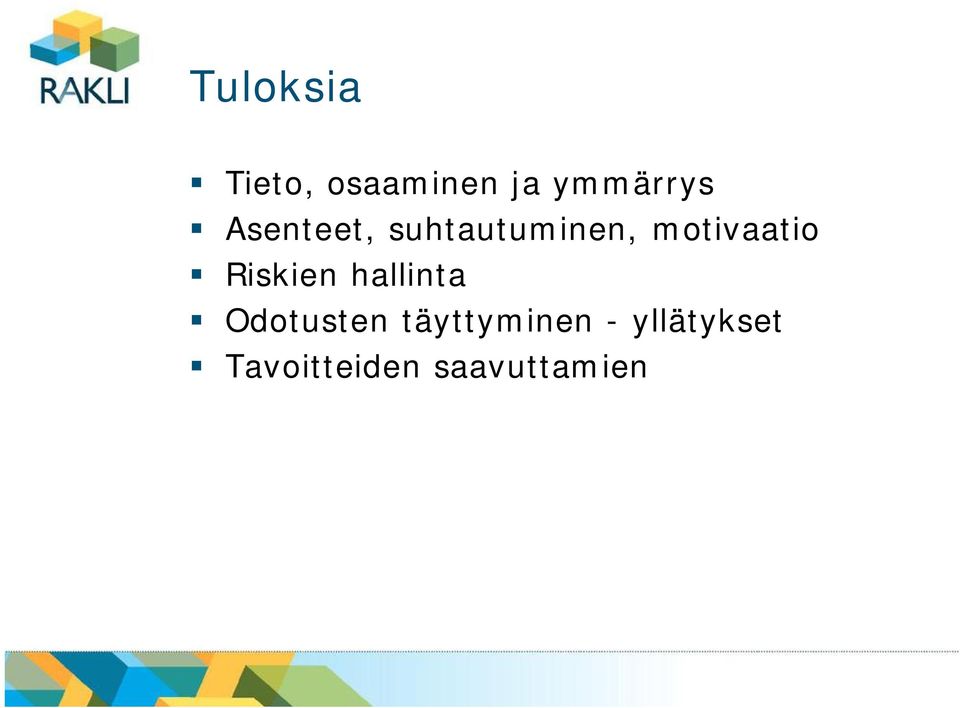 RAKLI

Tuloksia

- Tieto, osaaminen ja ymmärrys
- Asenteet, suhtautuminen, motivaatio
- Riskien hallinta
- Odotusten täyttyminen - yllätykset
- Tavoitteiden saavuttamien